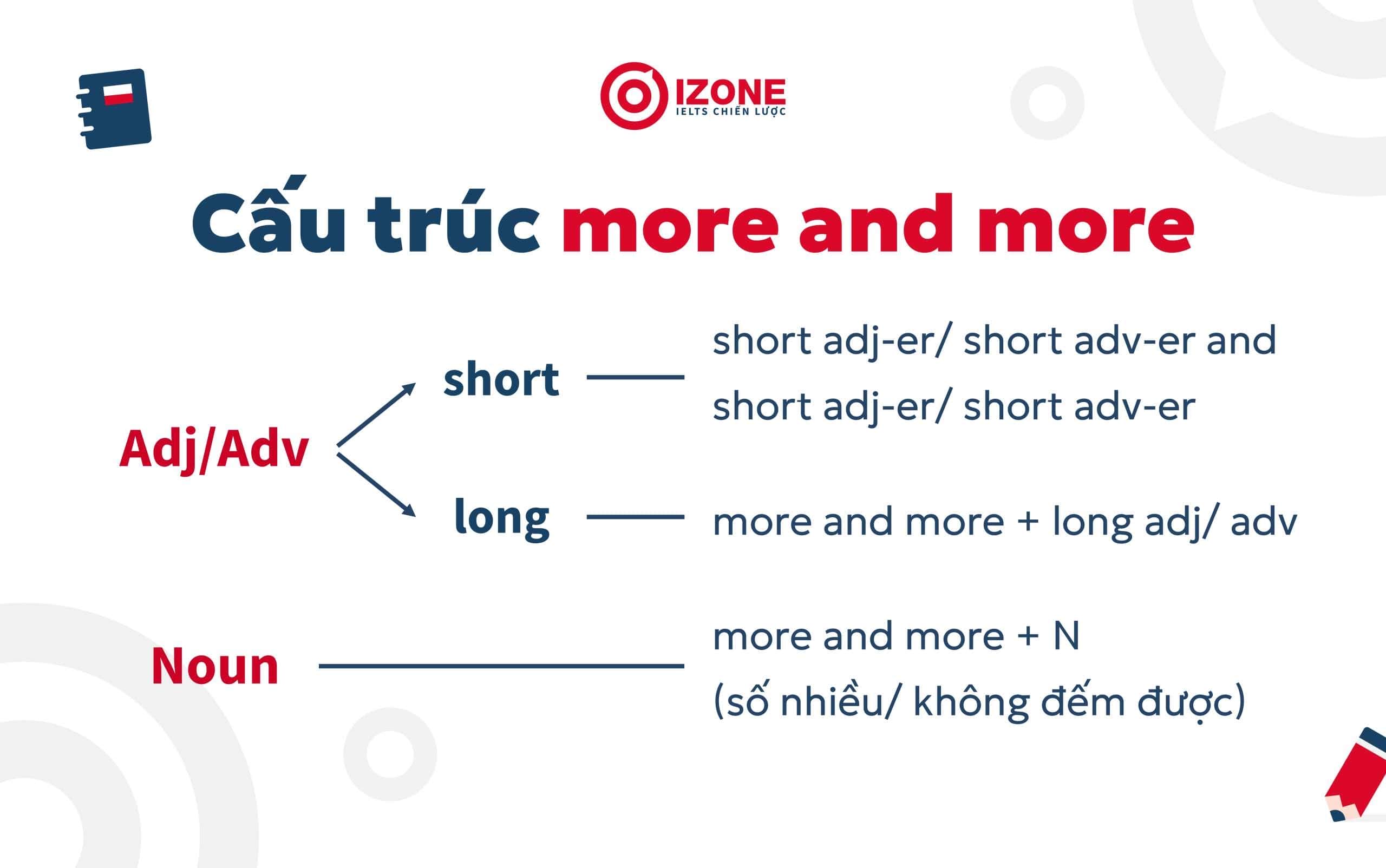 IZONE
IELTS CHIẾN LƯỢC

Cấu trúc more and more

Adj/Adv

short

short adj-er/ short adv-er and short adj-er/ short adv-er

long

more and more + long adj/ adv

Noun

more and more + N (số nhiều/ không đếm được)